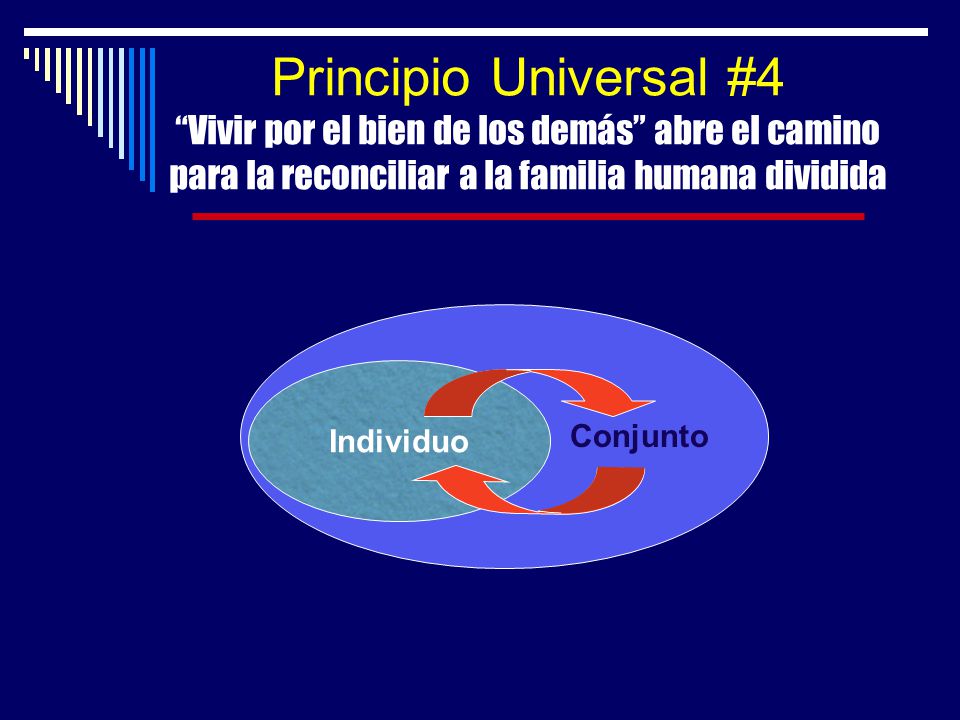 Principio Universal #4

“Vivir por el bien de los demás” abre el camino para la reconciliar a la familia humana dividida

Individuo

Conjunto